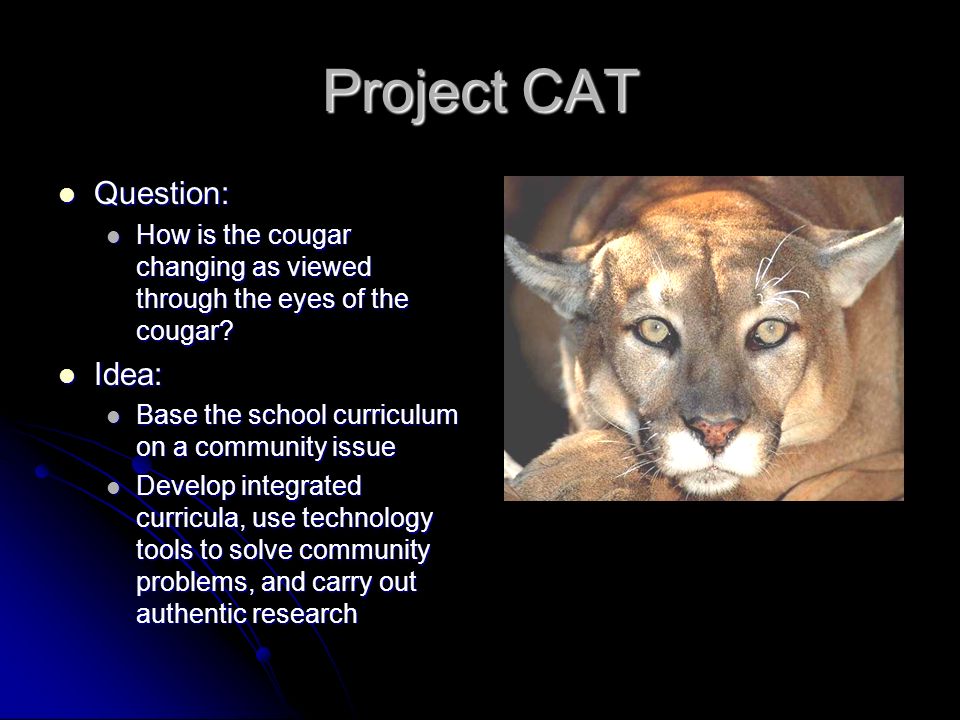 Project CAT

- Question:
  - How is the cougar changing as viewed through the eyes of the cougar?
- Idea:
  - Base the school curriculum on a community issue
  - Develop integrated curricula, use technology tools to solve community problems, and carry out authentic research